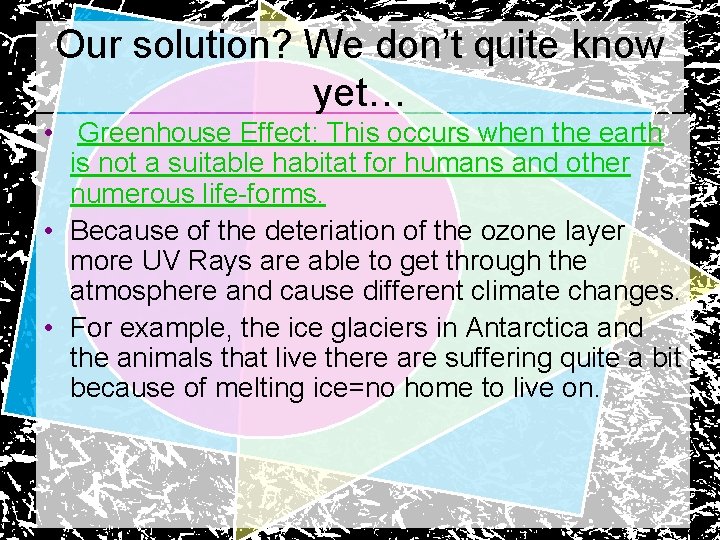 Our solution? We don't quite know yet…

• Greenhouse Effect: This occurs when the earth is not a suitable habitat for humans and other numerous life-forms.
• Because of the deteriation of the ozone layer more UV Rays are able to get through the atmosphere and cause different climate changes.
• For example, the ice glaciers in Antarctica and the animals that live there are suffering quite a bit because of melting ice=no home to live on.